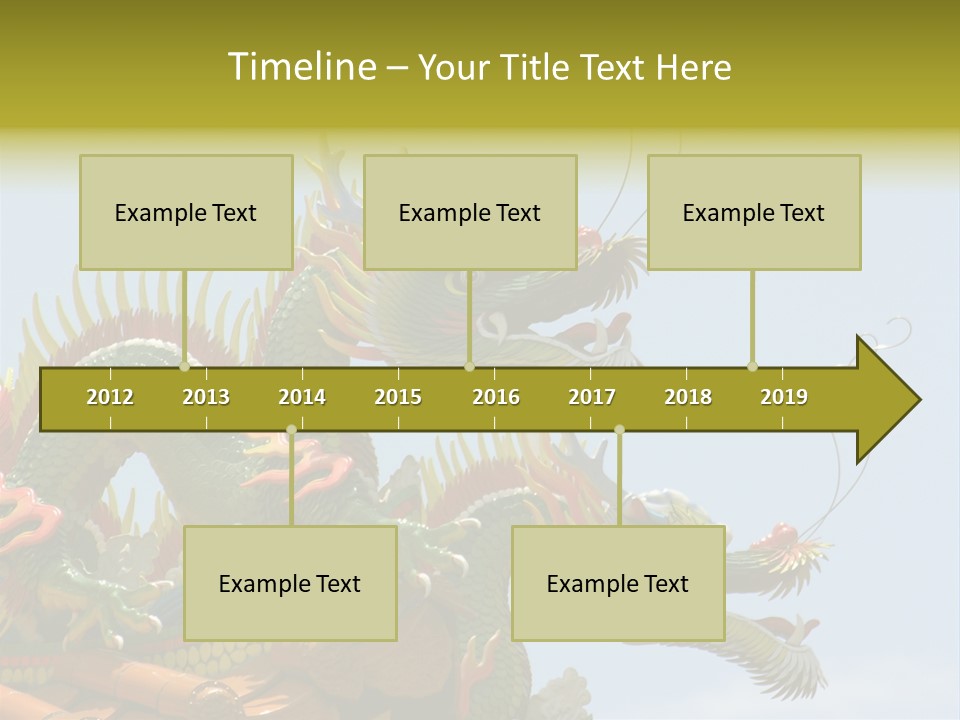 Timeline – Your Title Text Here

Example Text

Example Text

Example Text

2012 2013 2014 2015 2016 2017 2018 2019

Example Text

Example Text